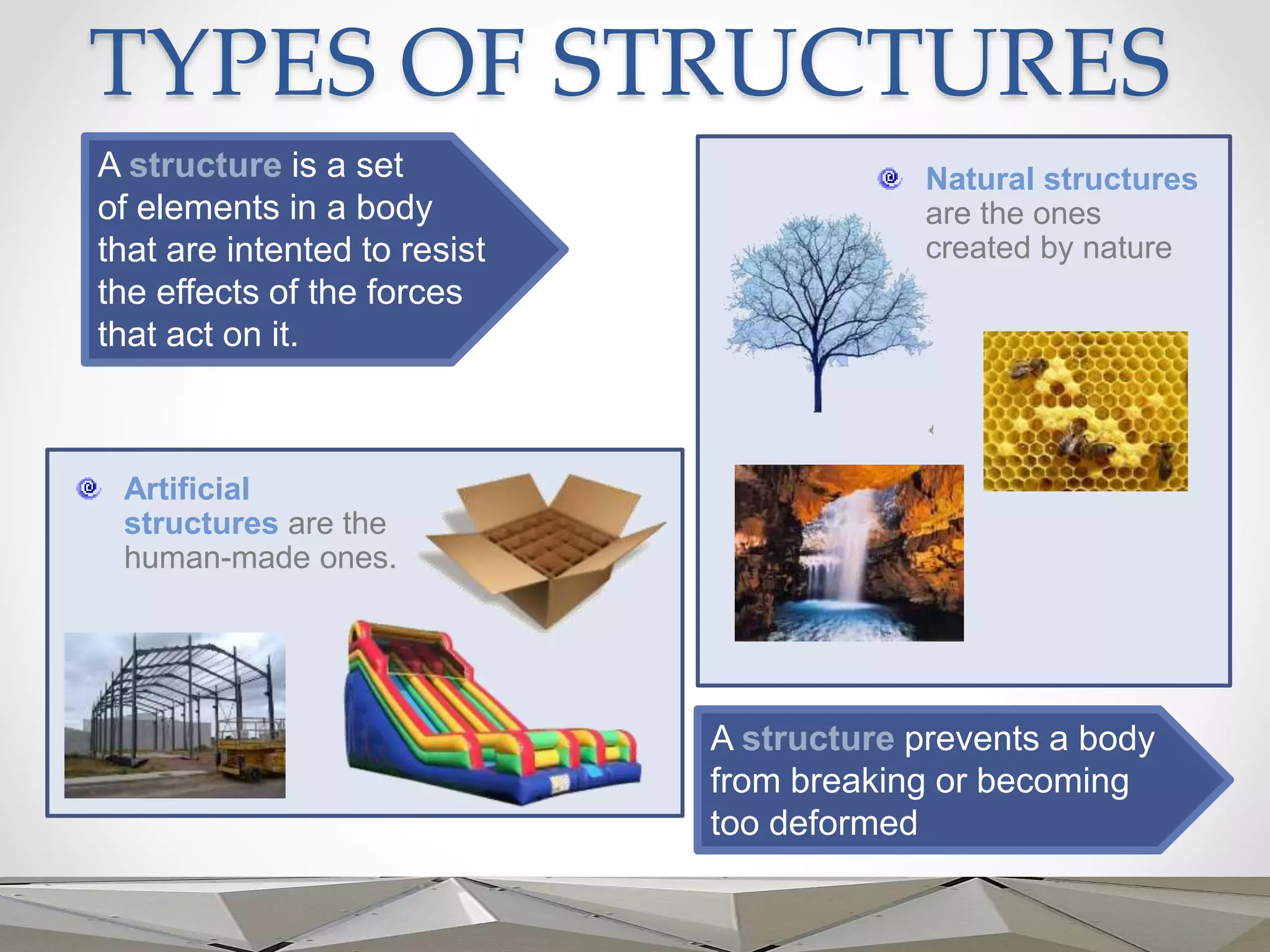 TYPES OF STRUCTURES

A structure is a set of elements in a body that are intented to resist the effects of the forces that act on it.

Natural structures are the ones created by nature

Artificial structures are the human-made ones.

A structure prevents a body from breaking or becoming too deformed